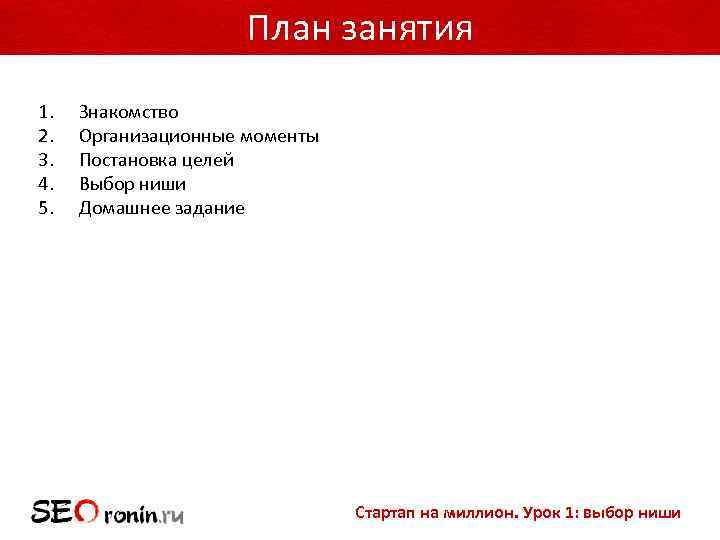 План занятия

1. Знакомство
2. Организационные моменты
3. Постановка целей
4. Выбор ниши
5. Домашнее задание

SEOronin.ru

Стартап на миллион. Урок 1: выбор ниши